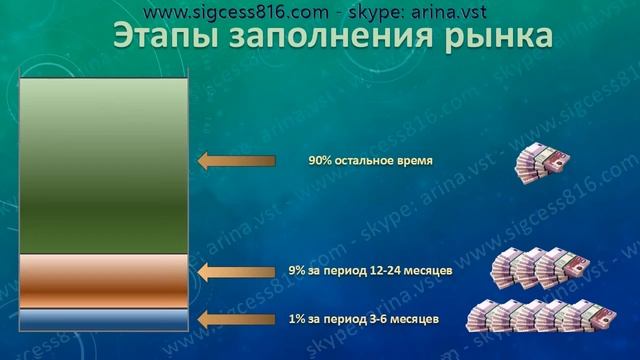 www.sigcess816.com - skype: arina.vst

Этапы заполнения рынка

90% остальное время

9% за период 12-24 месяцев

1% за период 3-6 месяцев

www.sigcess816.com - skype: arina.vst